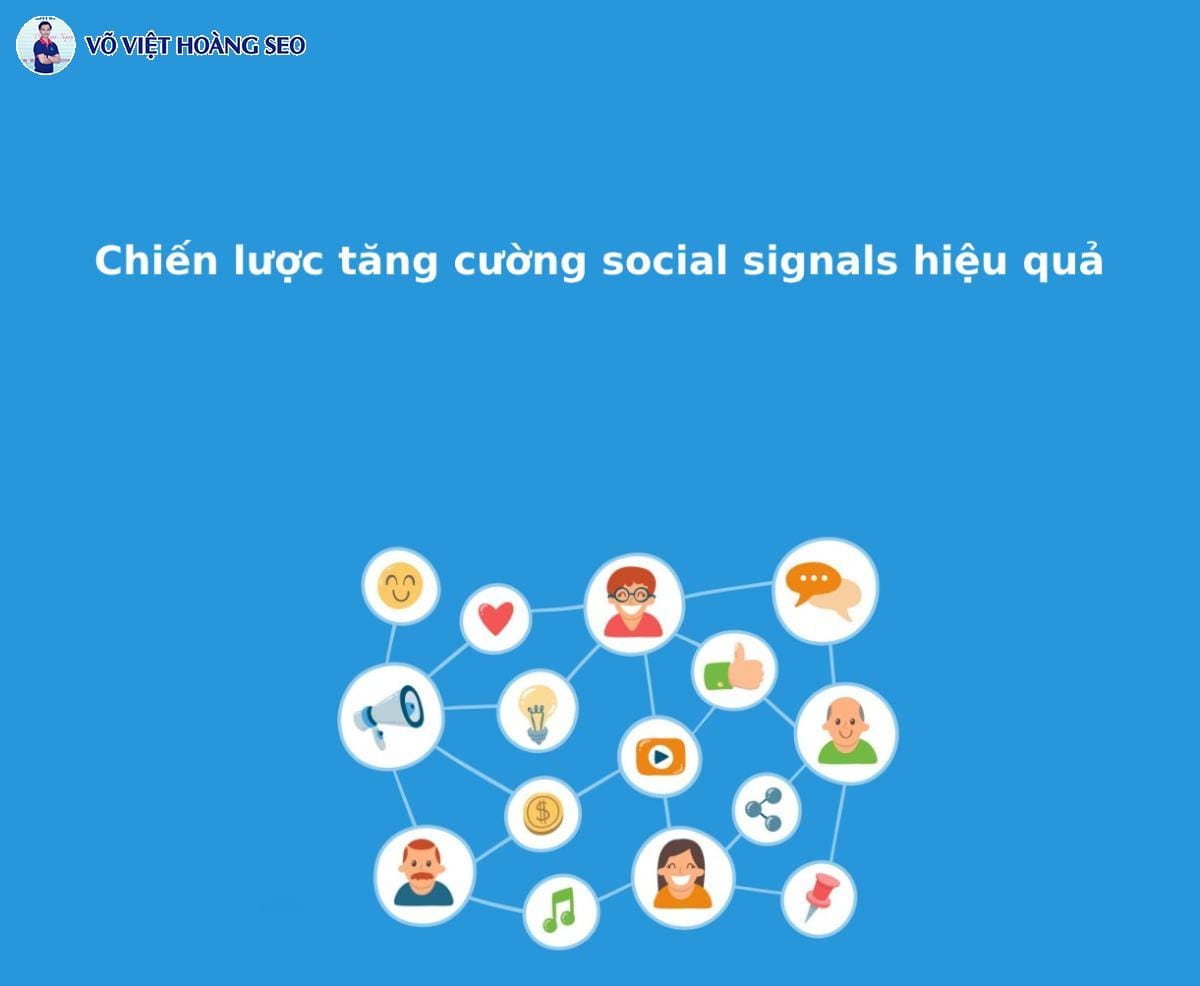 VÕ VIỆT HOÀNG SEO

Chiến lược tăng cường social signals hiệu quả